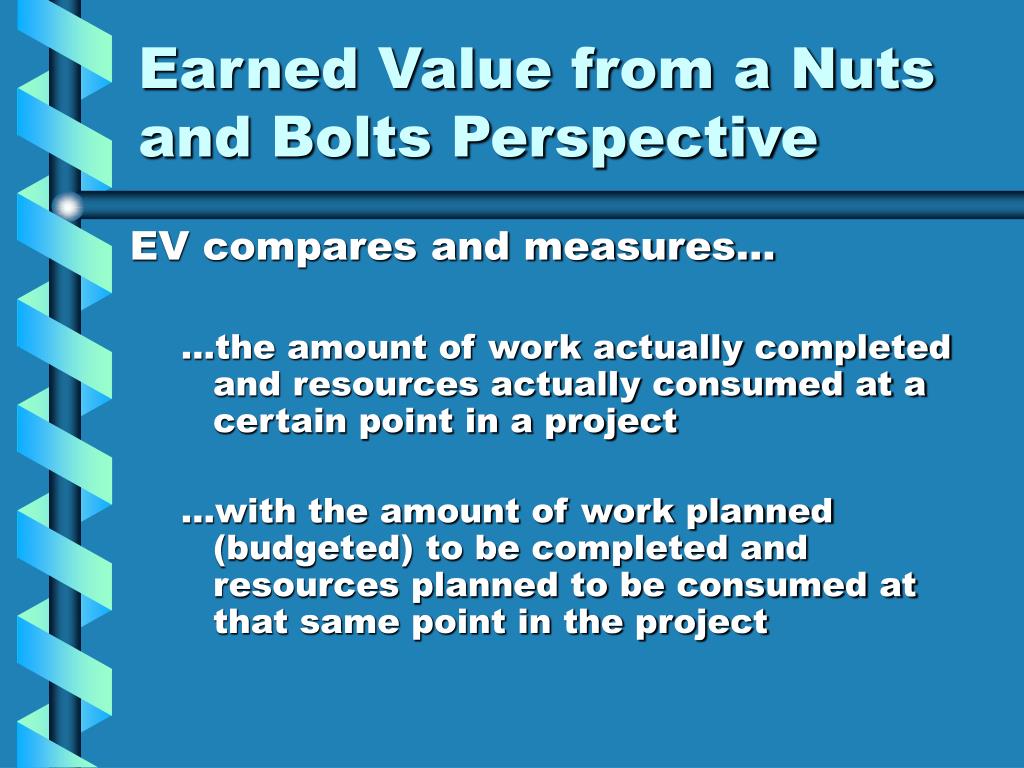 Earned Value from a Nuts and Bolts Perspective

EV compares and measures…

…the amount of work actually completed and resources actually consumed at a certain point in a project

…with the amount of work planned (budgeted) to be completed and resources planned to be consumed at that same point in the project